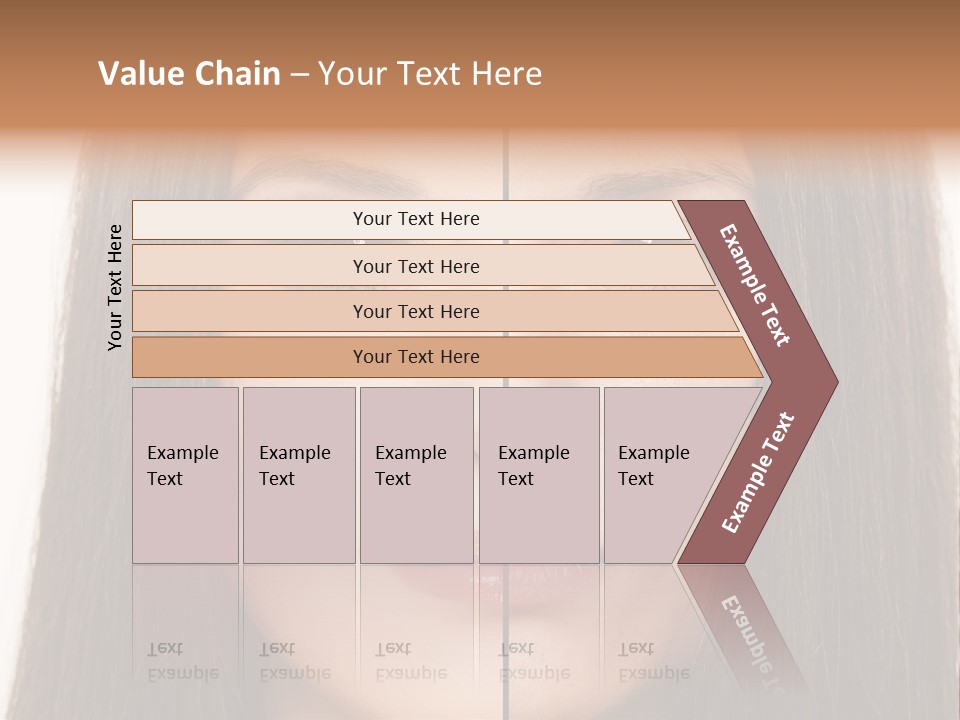 Value Chain – Your Text Here

Your Text Here

Your Text Here

Your Text Here

Your Text Here

Your Text Here

Example Text

Example Text

Example Text

Example Text

Example Text

Example Text

Example Text